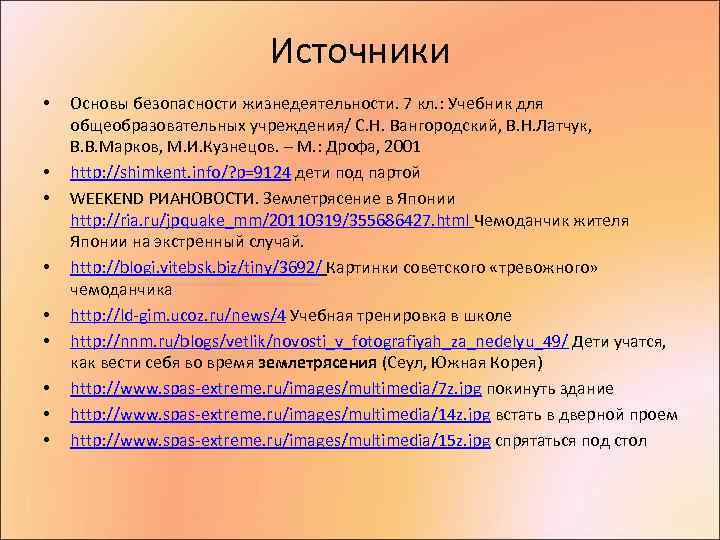 Источники

• Основы безопасности жизнедеятельности. 7 кл.: Учебник для общеобразовательных учреждения/ С.Н. Вангородский, В.Н.Латчук, В.В.Марков, М.И.Кузнецов. – М.: Дрофа, 2001
• http://shimkent.info/?p=9124 дети под партой
• WEEKEND РИАНОВОСТИ. Землетрясение в Японии http://ria.ru/jpquake_mm/20110319/355686427.html Чемоданчик жителя Японии на экстренный случай.
• http://blogi.vitebsk.biz/tiny/3692/ Картинки советского «тревожного» чемоданчика
• http://ld-gim.ucoz.ru/news/4 Учебная тренировка в школе
• http://nnm.ru/blogs/vetlik/novosti_v_fotografiyah_za_nedelyu_49/ Дети учатся, как вести себя во время землетрясения (Сеул, Южная Корея)
• http://www.spas-extreme.ru/images/multimedia/7z.jpg покинуть здание
• http://www.spas-extreme.ru/images/multimedia/14z.jpg встать в дверной проем
• http://www.spas-extreme.ru/images/multimedia/15z.jpg спрятаться под стол